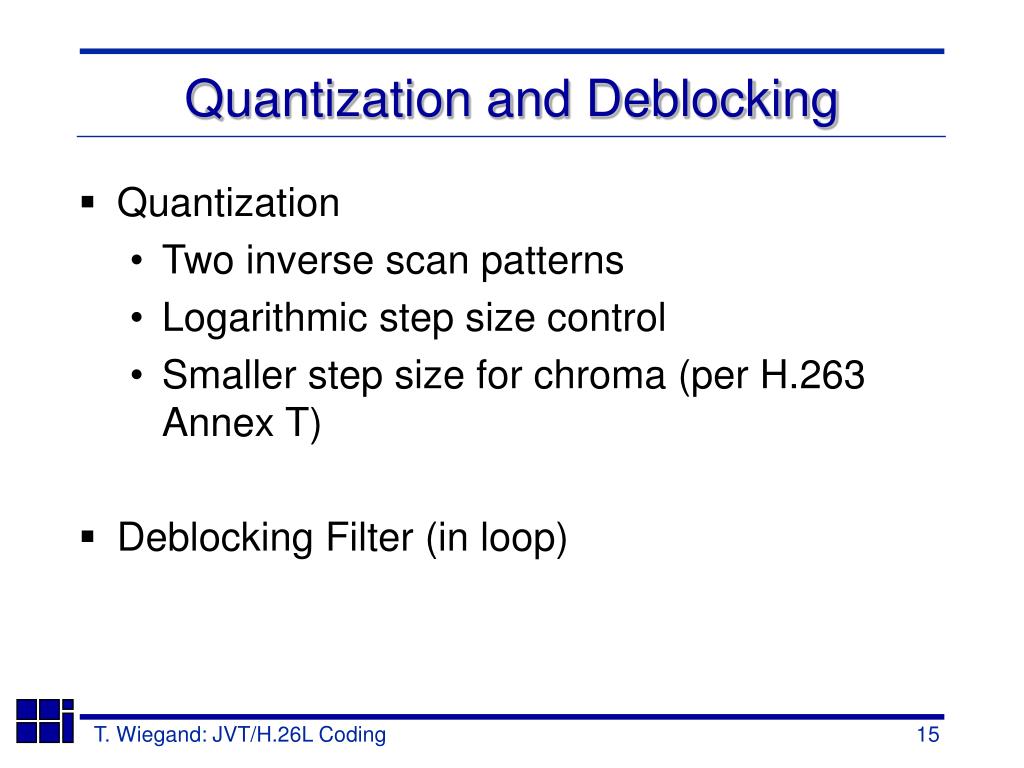 Quantization and Deblocking

▪ Quantization
• Two inverse scan patterns
• Logarithmic step size control
• Smaller step size for chroma (per H.263 Annex T)

▪ Deblocking Filter (in loop)

T. Wiegand: JVT/H.26L Coding

15